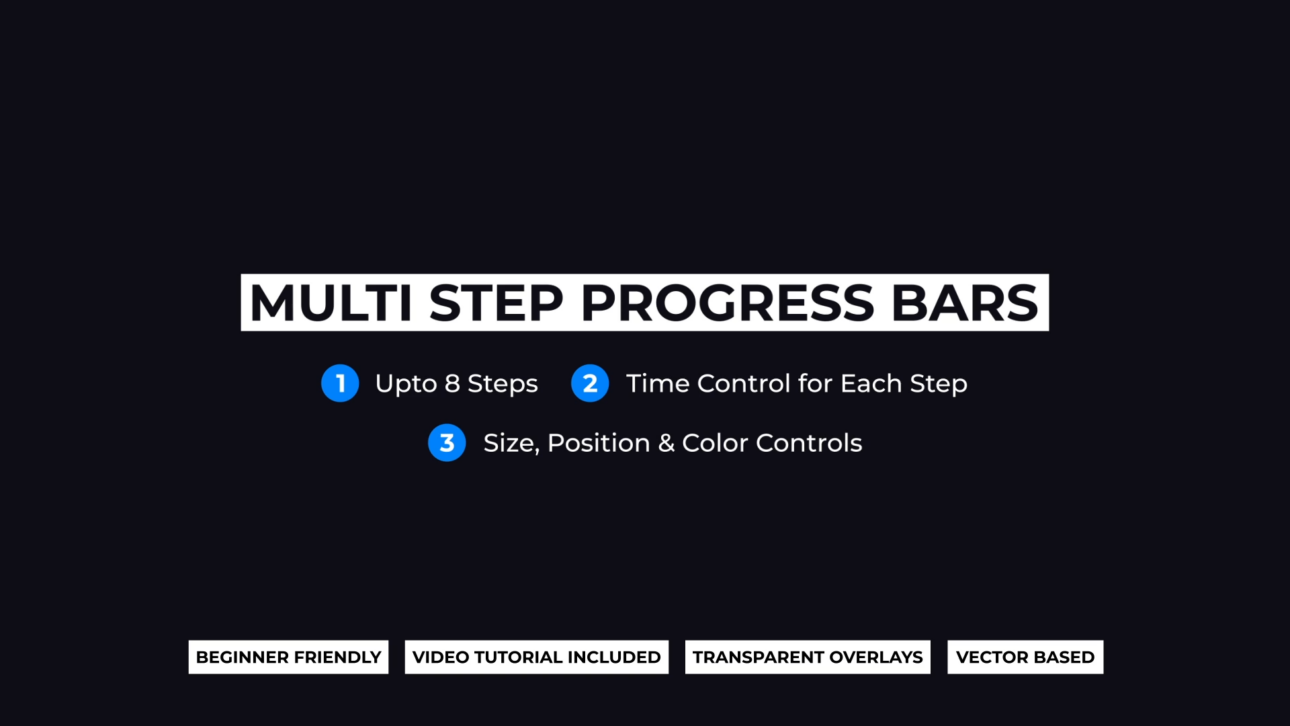 MULTI STEP PROGRESS BARS

1 Upto 8 Steps 2 Time Control for Each Step

3 Size, Position & Color Controls

BEGINNER FRIENDLY VIDEO TUTORIAL INCLUDED TRANSPARENT OVERLAYS VECTOR BASED